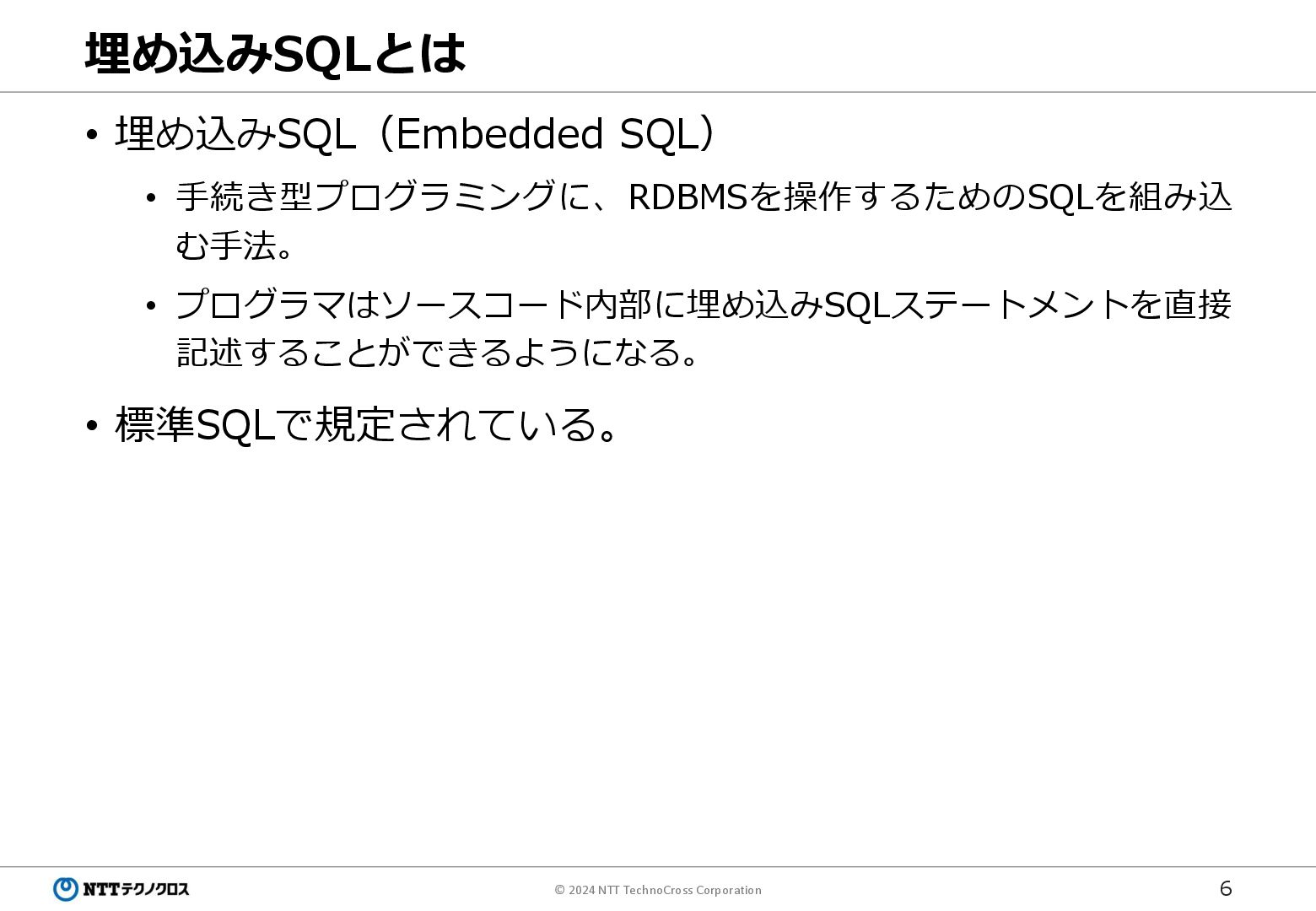 埋め込みSQLとは

• 埋め込みSQL（Embedded SQL）

• 手続き型プログラミングに、RDBMSを操作するためのSQLを組み込む手法。

• プログラマはソースコード内部に埋め込みSQLステートメントを直接記述することができるようになる。

• 標準SQLで規定されている。

NTTテクノクロス

© 2024 NTT TechnoCross Corporation

6